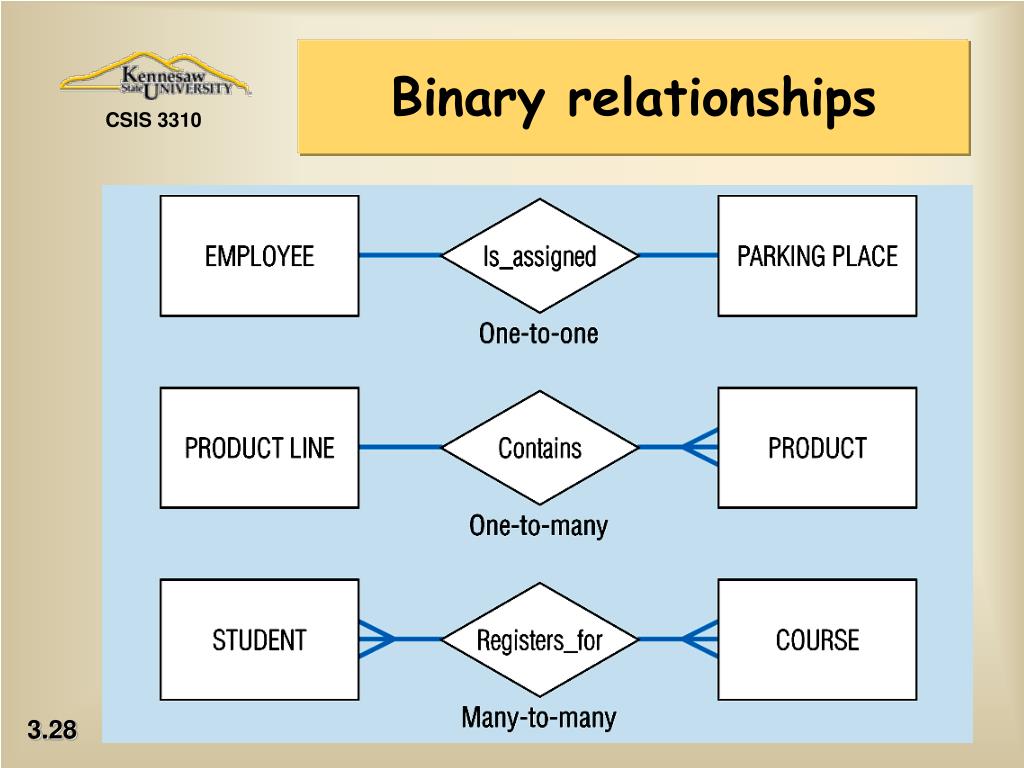 Kennesaw State UNIVERSITY

CSIS 3310

Binary relationships

EMPLOYEE

Is_assigned

PARKING PLACE

One-to-one

PRODUCT LINE

Contains

PRODUCT

One-to-many

STUDENT

Registers_for

COURSE

Many-to-many

3.28